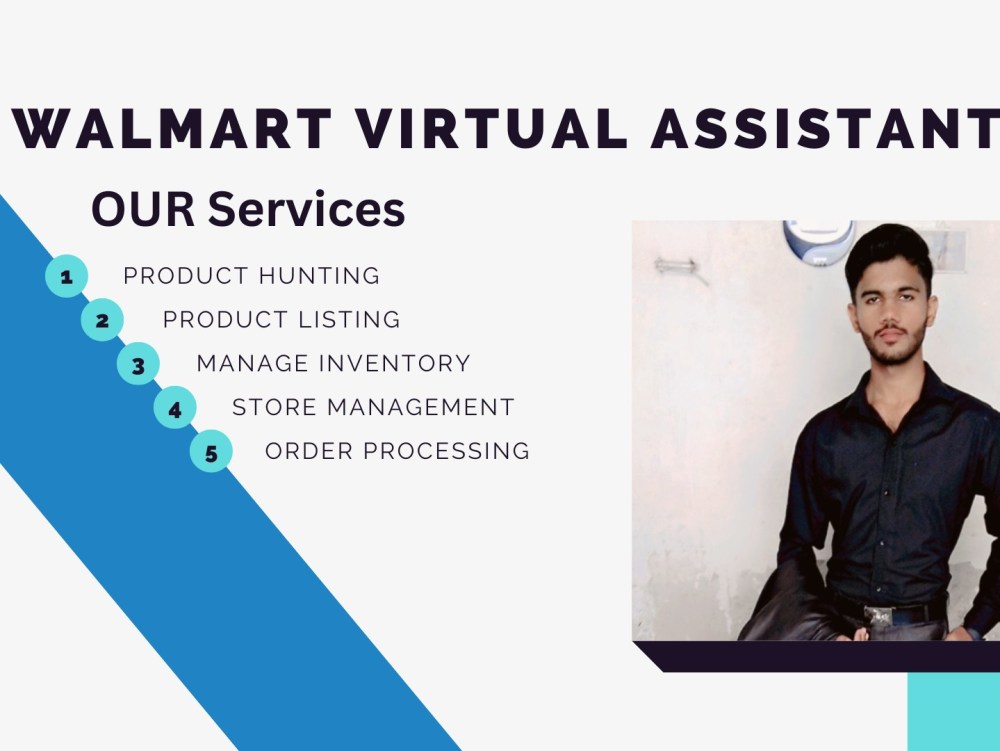 WALMART VIRTUAL ASSISTANT

OUR Services

1 PRODUCT HUNTING
2 PRODUCT LISTING
3 MANAGE INVENTORY
4 STORE MANAGEMENT
5 ORDER PROCESSING